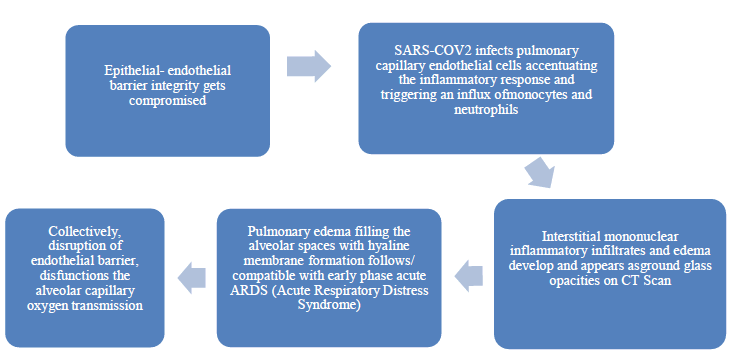 Epithelial- endothelial barrier integrity gets compromised

SARS-COV2 infects pulmonary capillary endothelial cells accentuating the inflammatory response and triggering an influx ofmonocytes and neutrophils

Interstitial mononuclear inflammatory infiltrates and edema develop and appears asground glass opacities on CT Scan

Pulmonary edema filling the alveolar spaces with hyaline membrane formation follows/ compatible with early phase acute ARDS (Acute Respiratory Distress Syndrome)

Collectively, disruption of endothelial barrier, disfunctions the alveolar capillary oxygen transmission